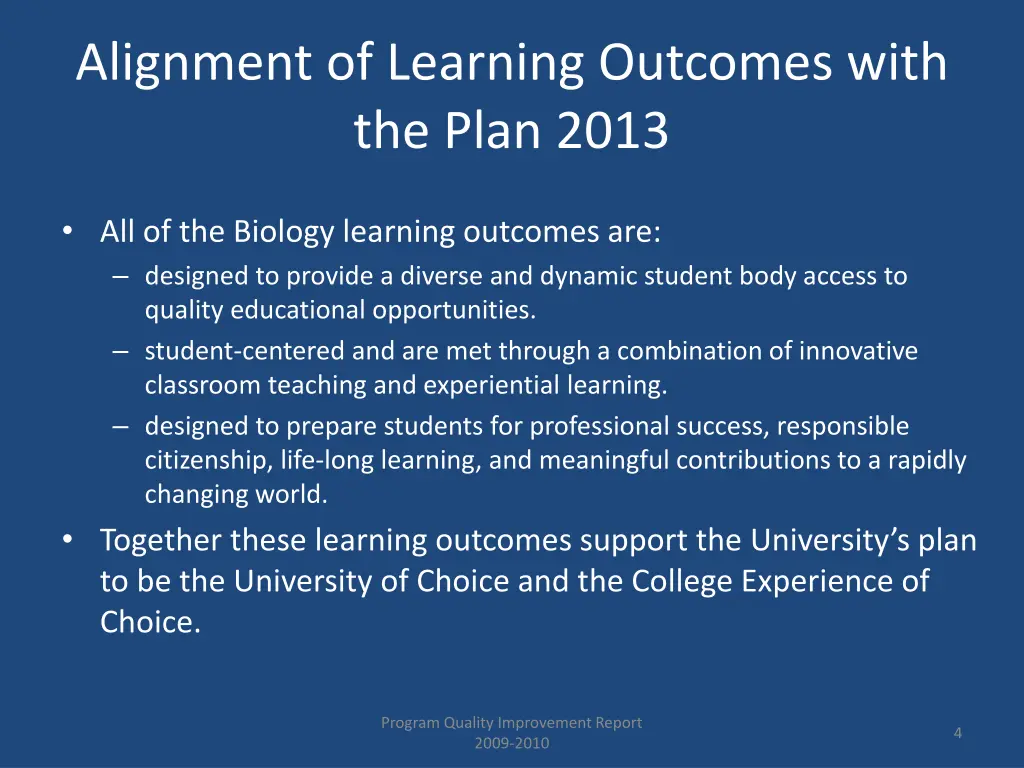 Alignment of Learning Outcomes with the Plan 2013

• All of the Biology learning outcomes are:
– designed to provide a diverse and dynamic student body access to quality educational opportunities.
– student-centered and are met through a combination of innovative classroom teaching and experiential learning.
– designed to prepare students for professional success, responsible citizenship, life-long learning, and meaningful contributions to a rapidly changing world.
• Together these learning outcomes support the University's plan to be the University of Choice and the College Experience of Choice.

Program Quality Improvement Report
2009-2010

4